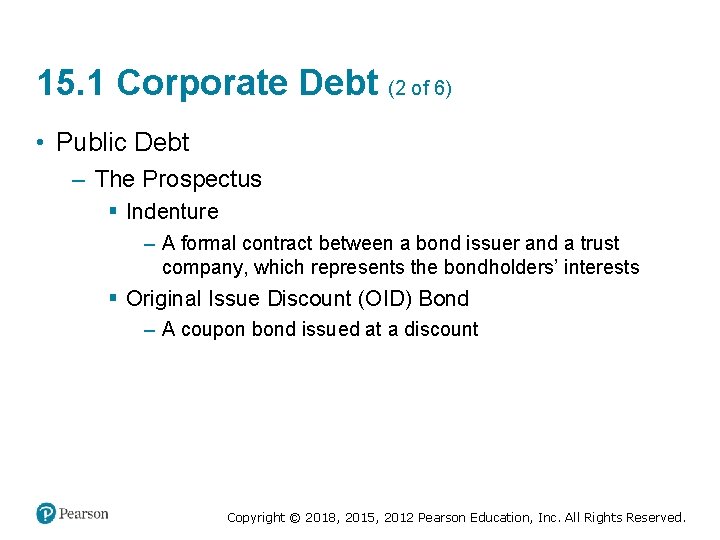 15.1 Corporate Debt (2 of 6)

• Public Debt

– The Prospectus

▪ Indenture

– A formal contract between a bond issuer and a trust company, which represents the bondholders' interests

▪ Original Issue Discount (OID) Bond

– A coupon bond issued at a discount

Pearson

Copyright © 2018, 2015, 2012 Pearson Education, Inc. All Rights Reserved.